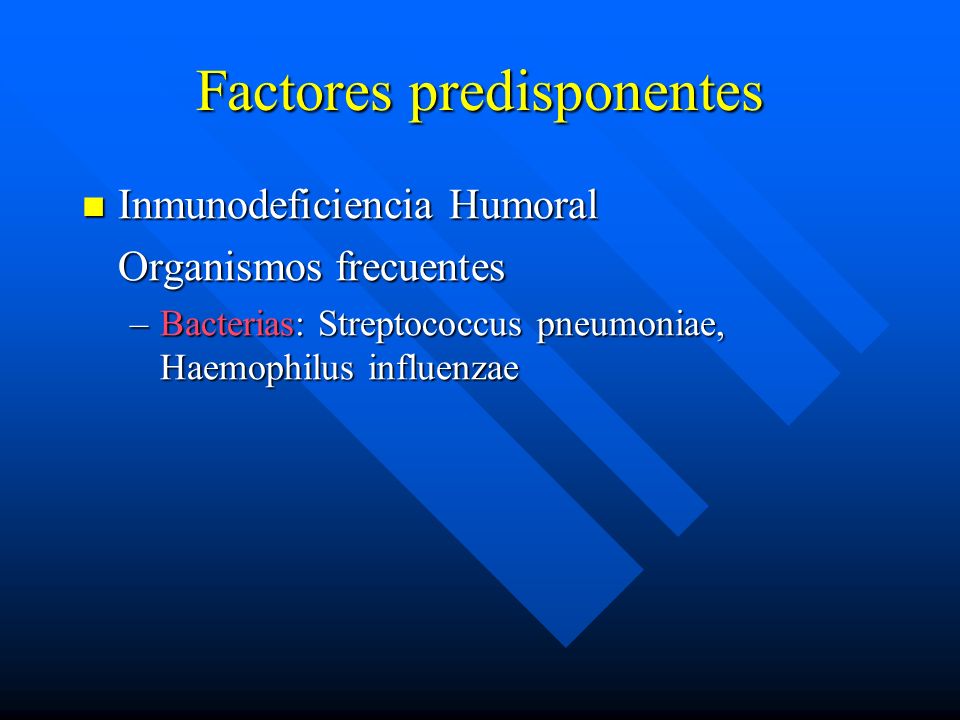 Factores predisponentes

Inmunodeficiencia Humoral

Organismos frecuentes

– Bacterias: Streptococcus pneumoniae, Haemophilus influenzae